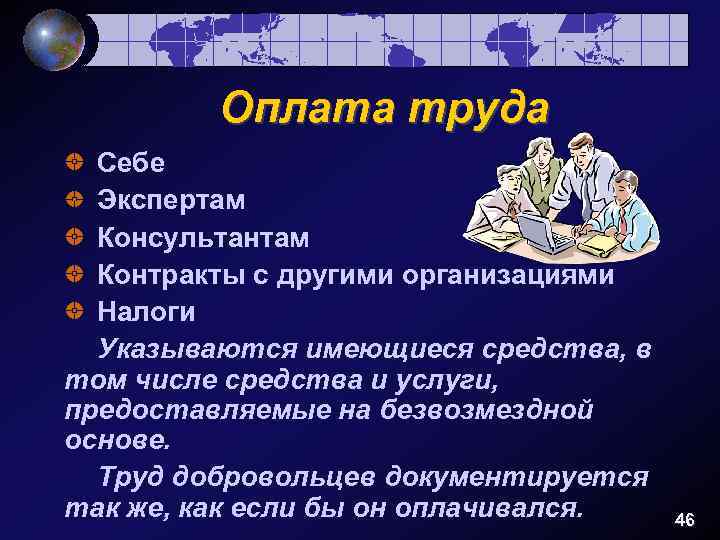 Оплата труда

Себе
Экспертам
Консультантам
Контракты с другими организациями
Налоги

Указываются имеющиеся средства, в том числе средства и услуги, предоставляемые на безвозмездной основе.

Труд добровольцев документируется так же, как если бы он оплачивался.

46